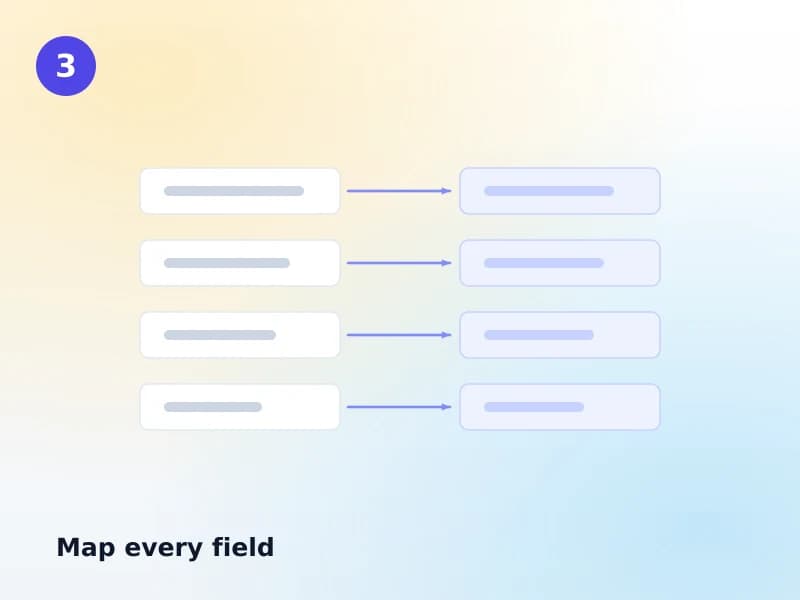 3

Map every field